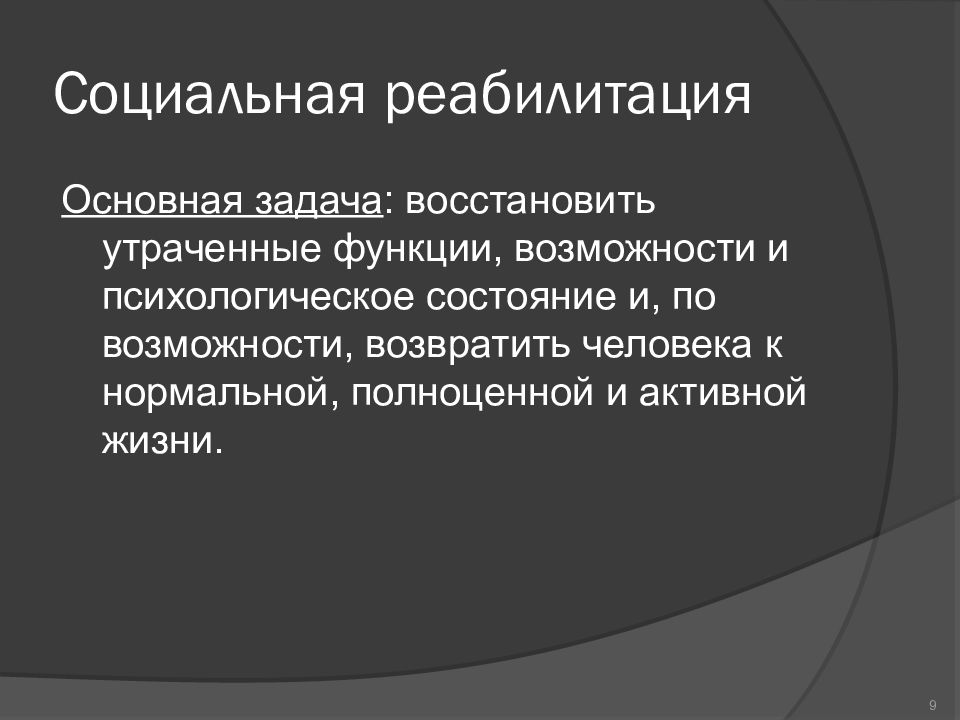 Социальная реабилитация

Основная задача: восстановить утраченные функции, возможности и психологическое состояние и, по возможности, возвратить человека к нормальной, полноценной и активной жизни.

9